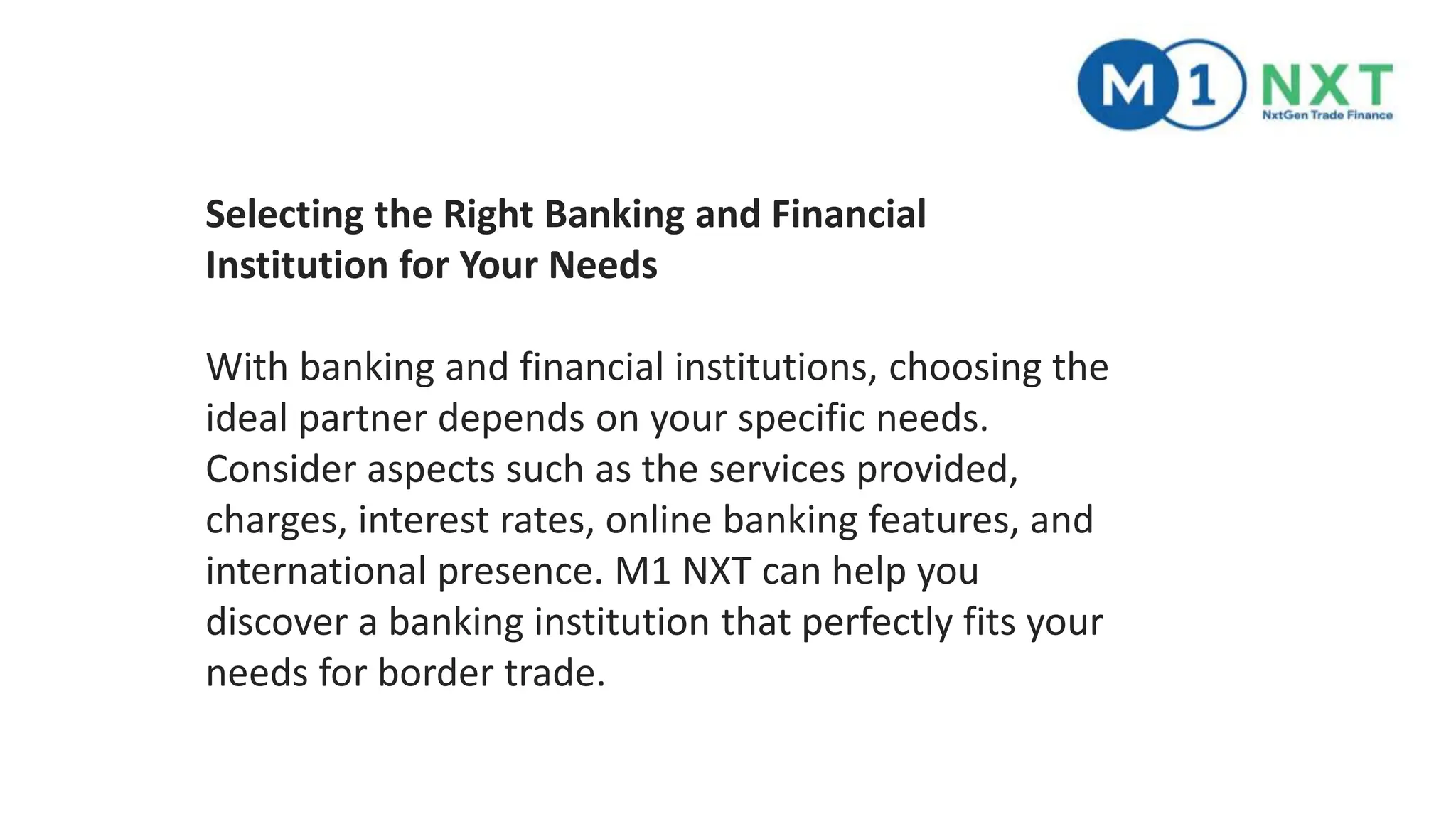 M1 NXT
NxtGen Trade Finance

Selecting the Right Banking and Financial Institution for Your Needs

With banking and financial institutions, choosing the ideal partner depends on your specific needs. Consider aspects such as the services provided, charges, interest rates, online banking features, and international presence. M1 NXT can help you discover a banking institution that perfectly fits your needs for border trade.